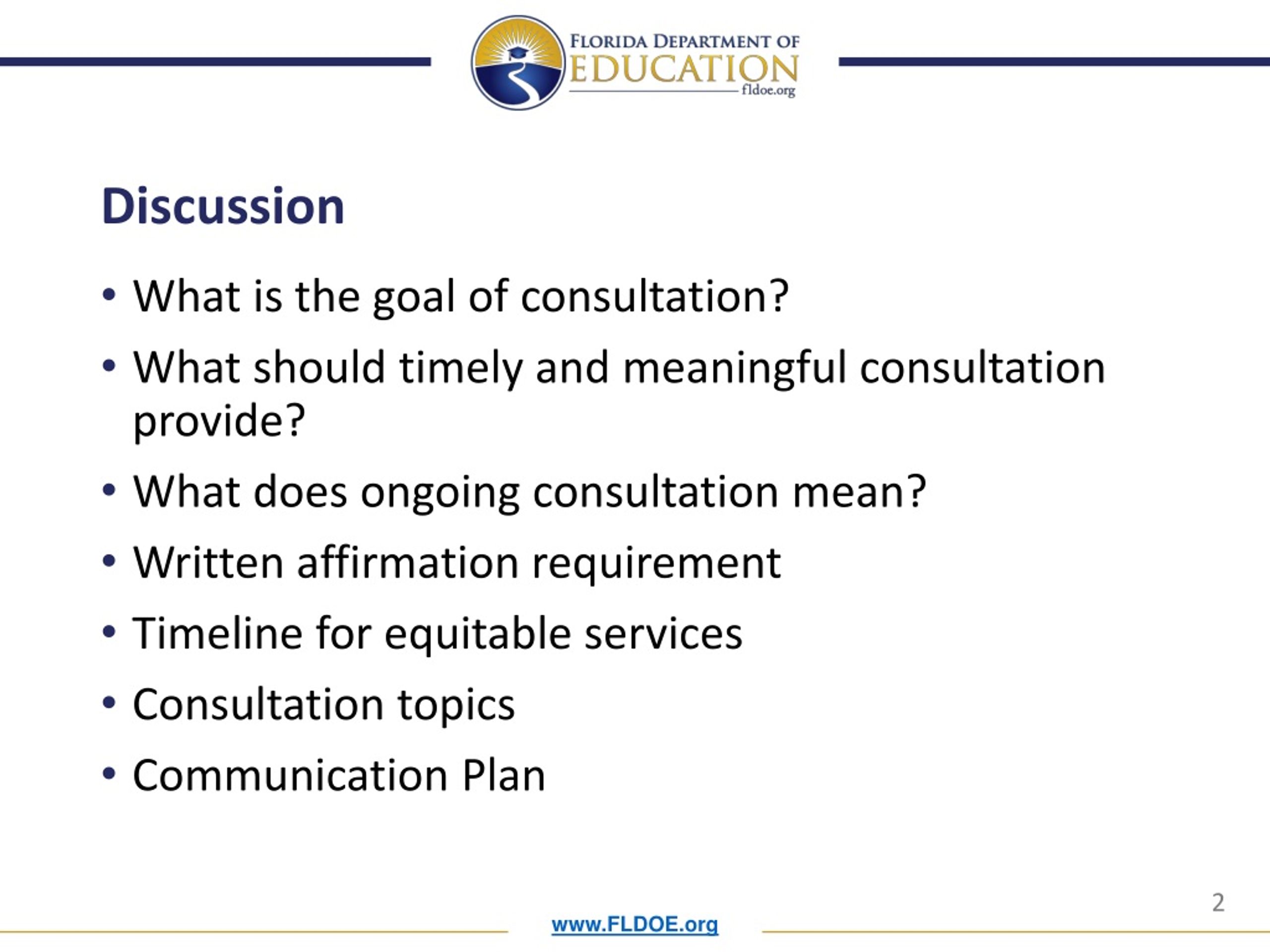 FLORIDA DEPARTMENT OF
EDUCATION
fldoe.org

Discussion

• What is the goal of consultation?
• What should timely and meaningful consultation provide?
• What does ongoing consultation mean?
• Written affirmation requirement
• Timeline for equitable services
• Consultation topics
• Communication Plan

2

www.FLDOE.org